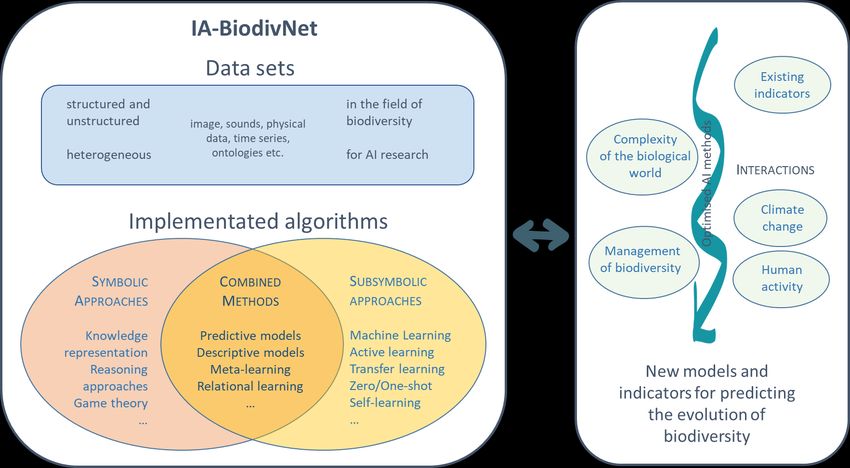 IA-BiodivNet

Data sets

structured and unstructured

heterogeneous

image, sounds, physical data, time series, ontologies etc.

in the field of biodiversity

for AI research

Implementated algorithms

SYMBOLIC APPROACHES

Knowledge representation
Reasoning approaches
Game theory
...

COMBINED METHODS

Predictive models
Descriptive models
Meta-learning
Relational learning
...

SUBSYMBOLIC APPROACHES

Machine Learning
Active learning
Transfer learning
Zero/One-shot
Self-learning
...

Existing indicators

Complexity of the biological world

Optimised AI methods

INTERACTIONS

Climate change

Management of biodiversity

Human activity

New models and indicators for predicting the evolution of biodiversity